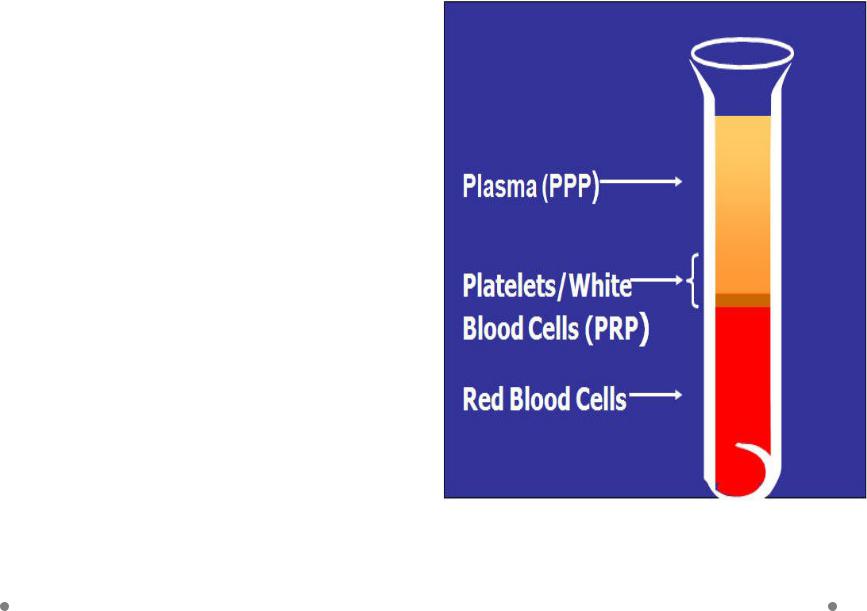 Plasma (PPP)

Platelets/White Blood Cells (PRP)

Red Blood Cells